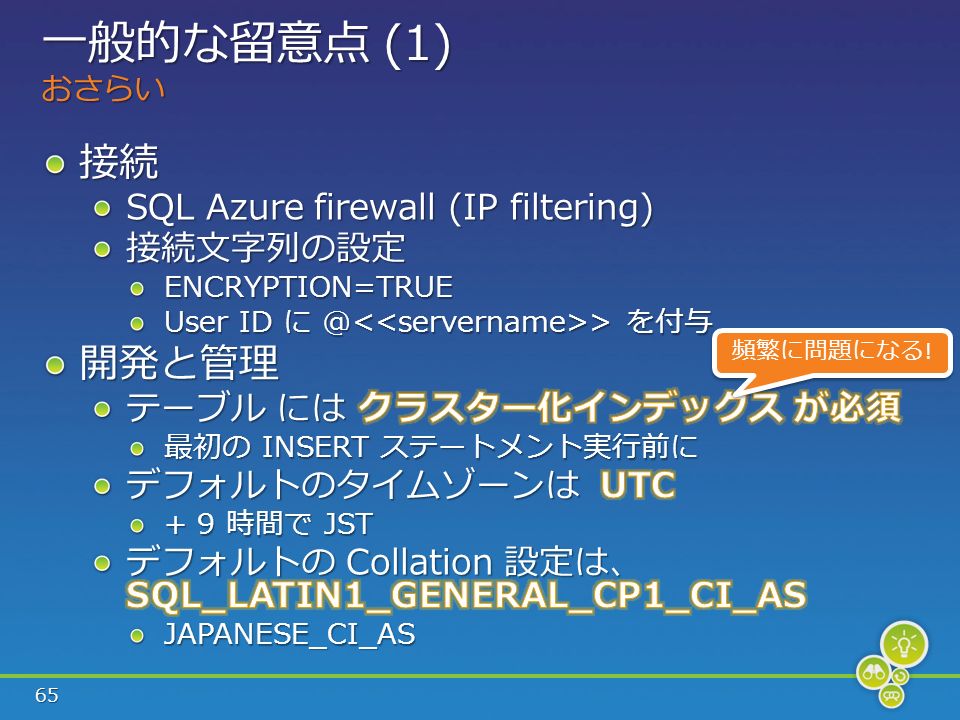 一般的な留意点 (1)
おさらい

接続
SQL Azure firewall (IP filtering)
接続文字列の設定
ENCRYPTION=TRUE
User ID に @<<servername>> を付与

開発と管理
頻繁に問題になる!
テーブル には クラスター化インデックス が必須
最初の INSERT ステートメント実行前に
デフォルトのタイムゾーンは UTC
+ 9 時間で JST
デフォルトの Collation 設定は、SQL_LATIN1_GENERAL_CP1_CI_AS
JAPANESE_CI_AS

65